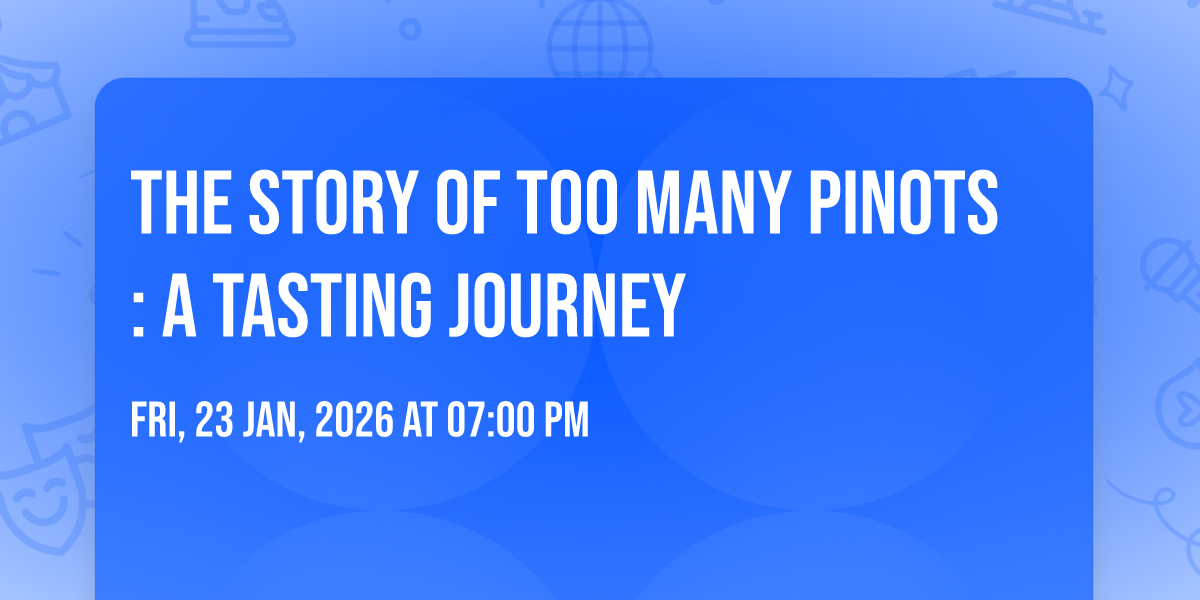 THE STORY OF TOO MANY PINOTS : A TASTING JOURNEY

FRI, 23 JAN, 2026 AT 07:00 PM